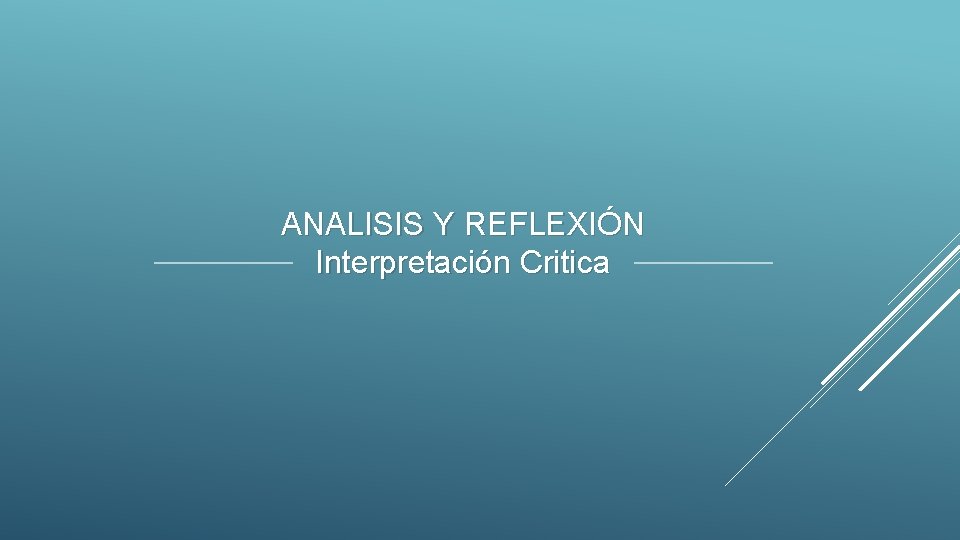 ANALISIS Y REFLEXIÓN

Interpretación Critica